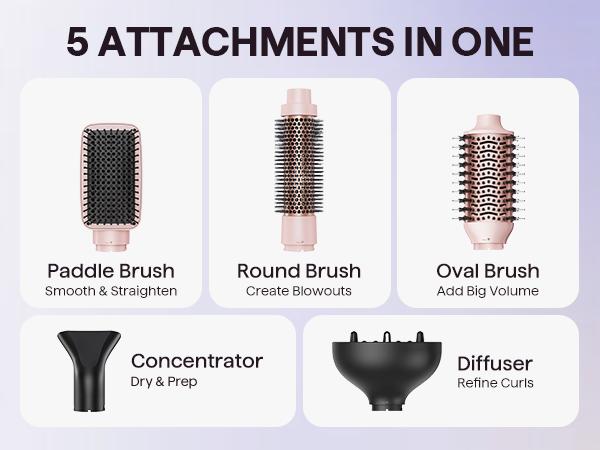 5 ATTACHMENTS IN ONE

Paddle Brush
Smooth & Straighten

Round Brush
Create Blowouts

Oval Brush
Add Big Volume

Concentrator
Dry & Prep

Diffuser
Refine Curls